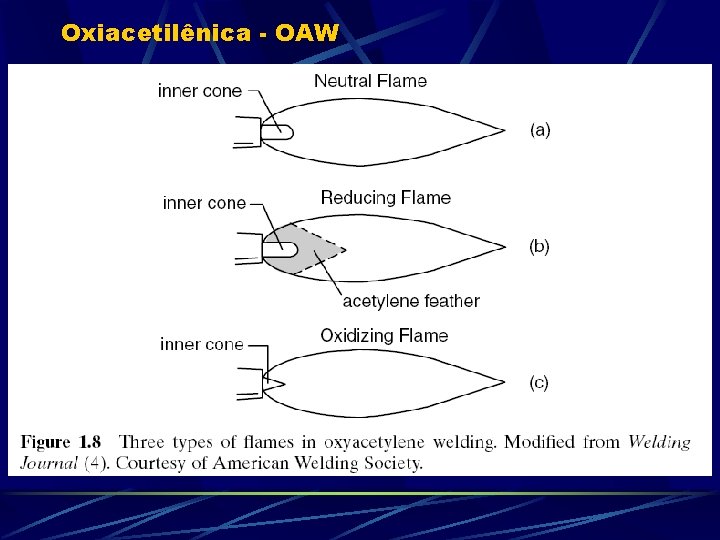 Oxiacetilênica - OAW

Neutral Flame
inner cone
(a)

Reducing Flame
inner cone
(b)
acetylene feather

Oxidizing Flame
inner cone
(c)

Figure 1.8 Three types of flames in oxyacetylene welding. Modified from Welding Journal (4). Courtesy of American Welding Society.